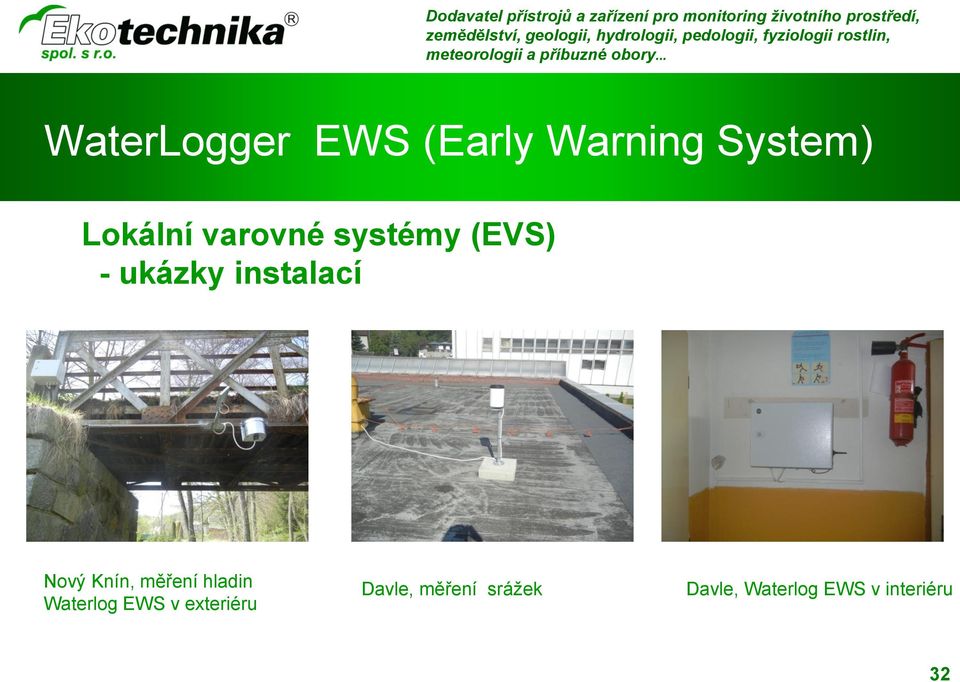 Ekotechnika®
spol. s r.o.

Dodavatel přístrojů a zařízení pro monitoring životního prostředí, zemědělství, geologii, hydrologii, pedologii, fyziologii rostlin, meteorologii a příbuzné obory...

WaterLogger EWS (Early Warning System)

Lokální varovné systémy (EVS)
- ukázky instalací

Nový Knín, měření hladin
Waterlog EWS v exteriéru

Davle, měření srážek

Davle, Waterlog EWS v interiéru

32